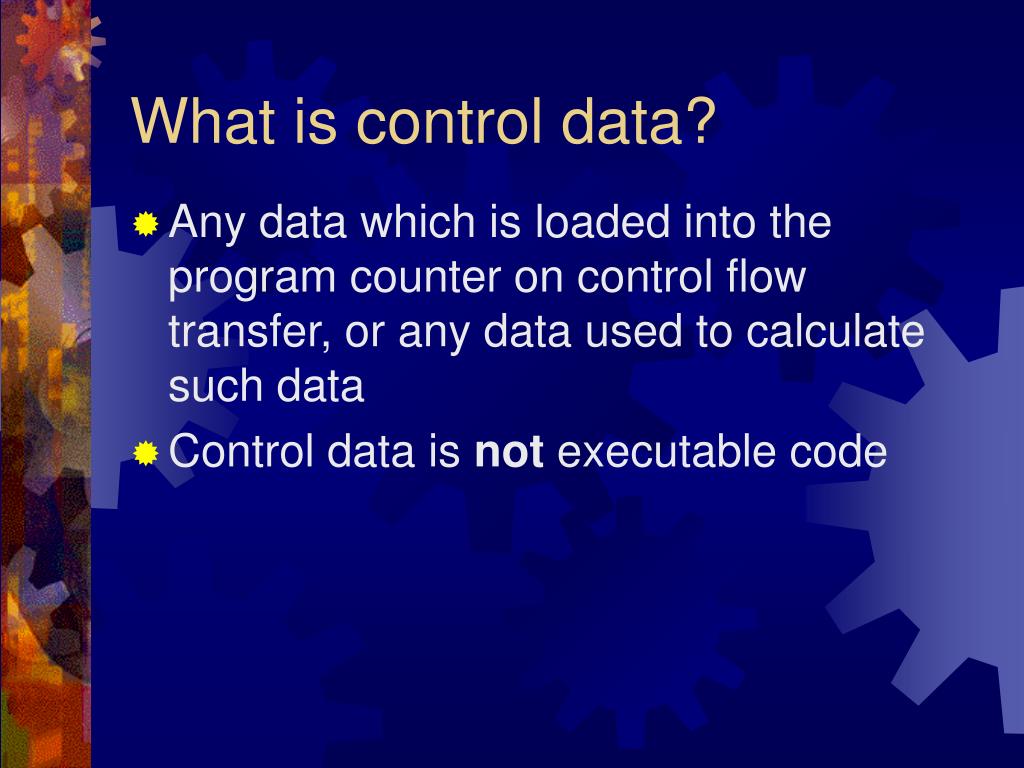 What is control data?

Any data which is loaded into the program counter on control flow transfer, or any data used to calculate such data

Control data is **not** executable code